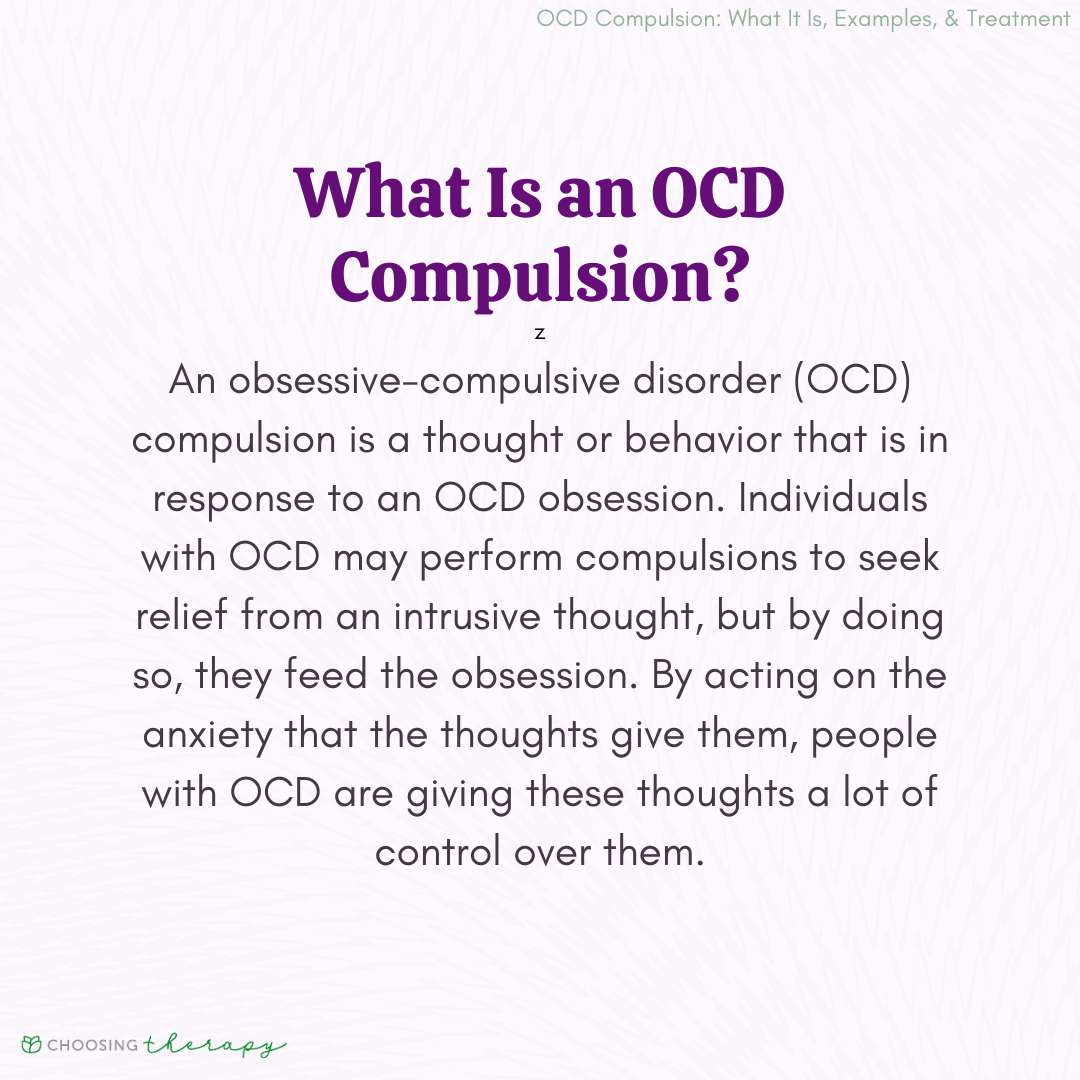 OCD Compulsion: What It Is, Examples, & Treatment

What Is an OCD Compulsion?

z

An obsessive-compulsive disorder (OCD) compulsion is a thought or behavior that is in response to an OCD obsession. Individuals with OCD may perform compulsions to seek relief from an intrusive thought, but by doing so, they feed the obsession. By acting on the anxiety that the thoughts give them, people with OCD are giving these thoughts a lot of control over them.

CHOOSING therapy